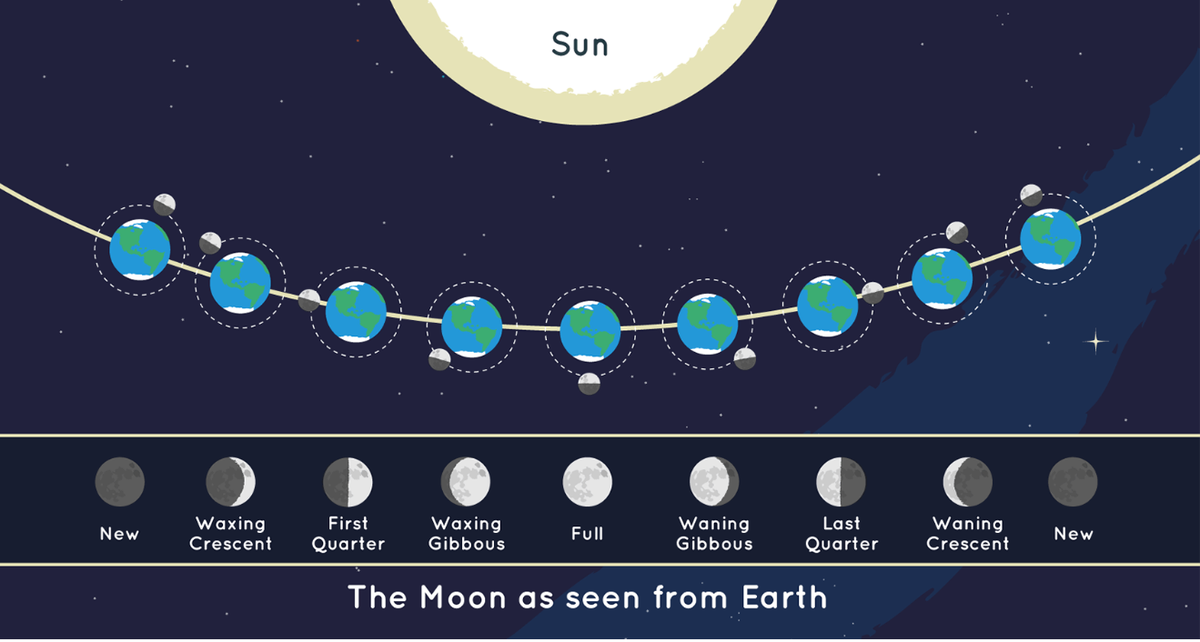 Sun

New

Waxing Crescent

First Quarter

Waxing Gibbous

Full

Waning Gibbous

Last Quarter

Waning Crescent

New

The Moon as seen from Earth